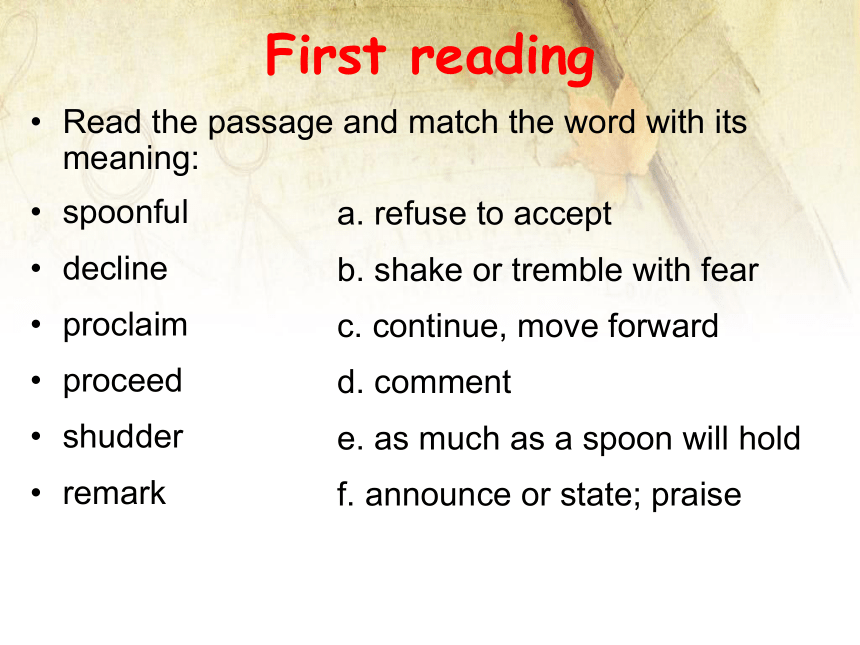 First reading

• Read the passage and match the word with its meaning:

• spoonful
• decline
• proclaim
• proceed
• shudder
• remark

a. refuse to accept
b. shake or tremble with fear
c. continue, move forward
d. comment
e. as much as a spoon will hold
f. announce or state; praise